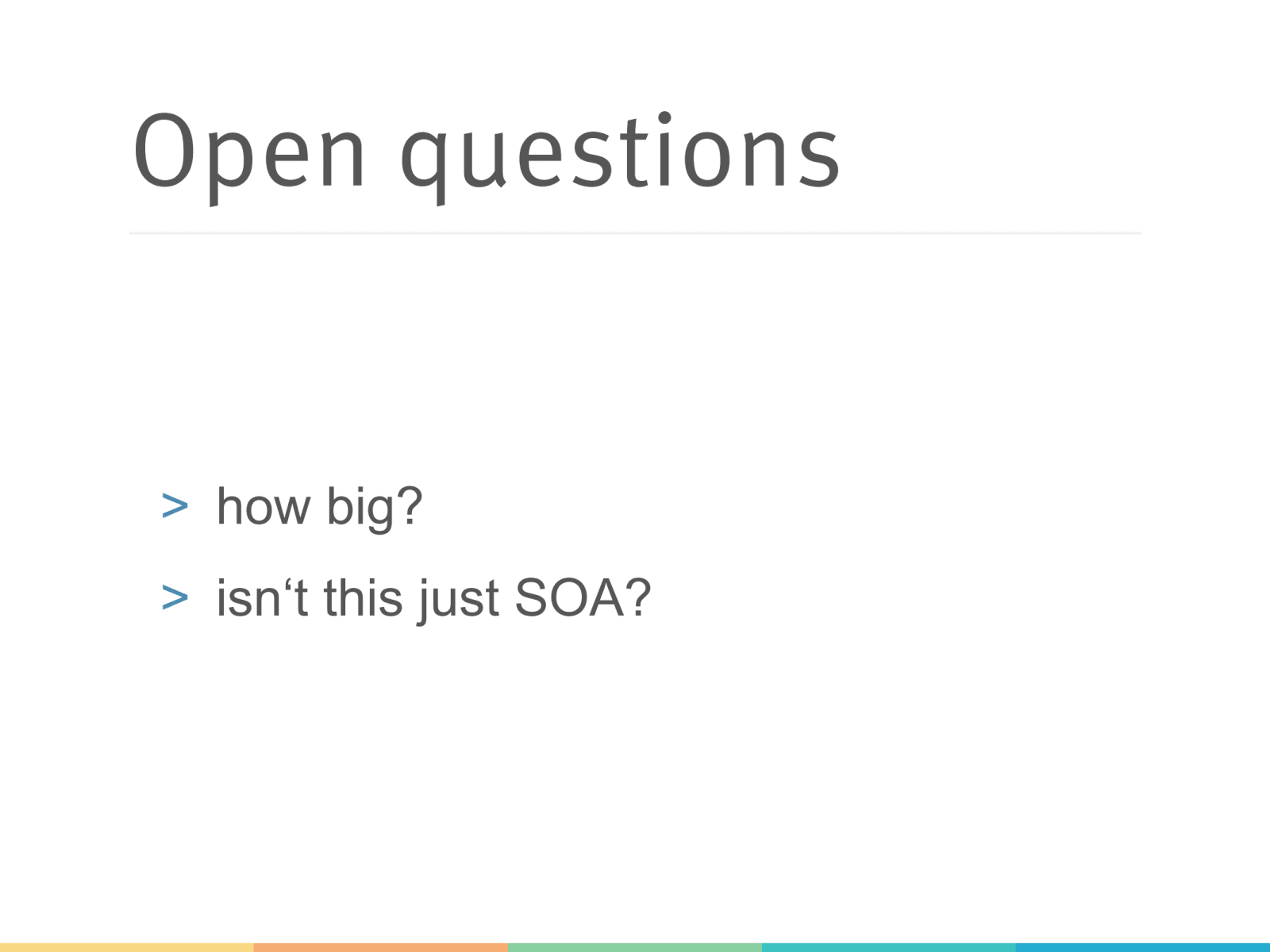 Open questions

> how big?

> isn‘t this just SOA?